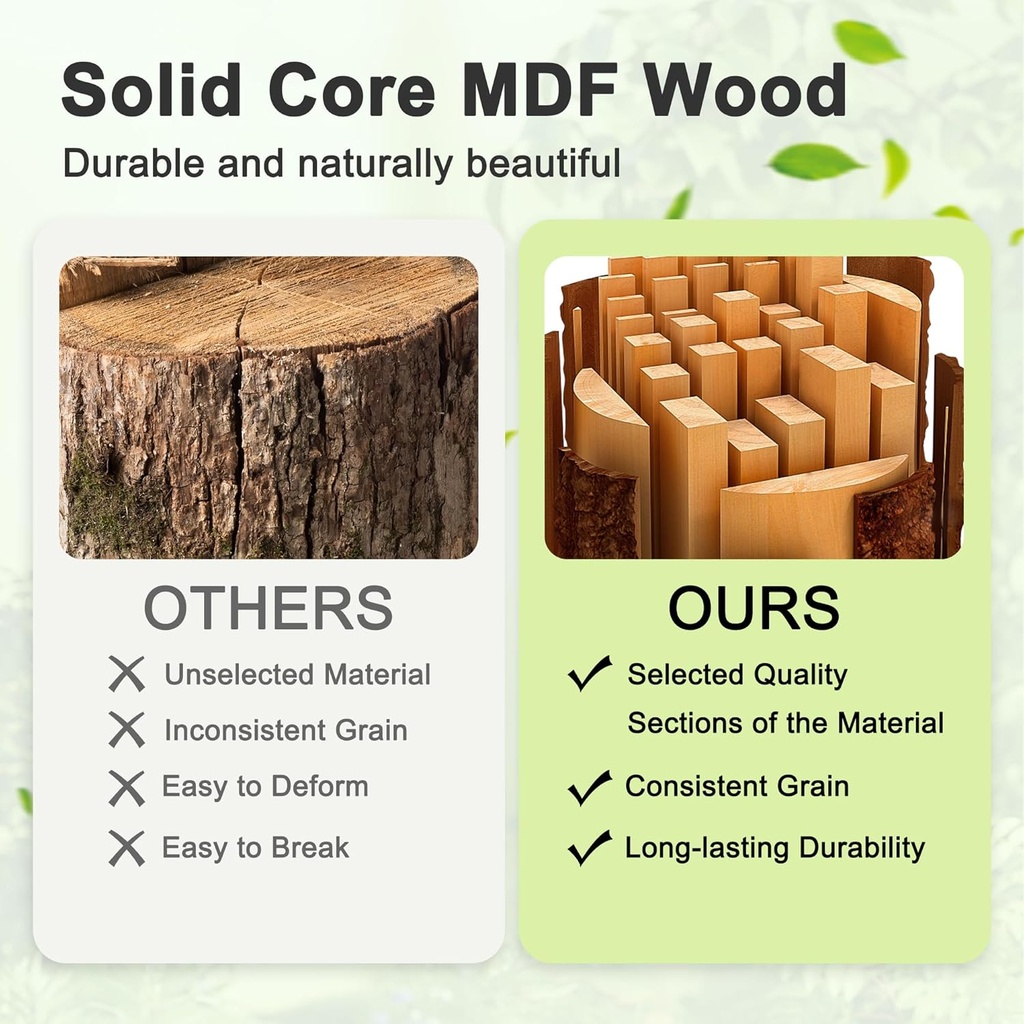 Solid Core MDF Wood

Durable and naturally beautiful

OTHERS

Unselected Material

Inconsistent Grain

Easy to Deform

Easy to Break

OURS

Selected Quality Sections of the Material

Consistent Grain

Long-lasting Durability